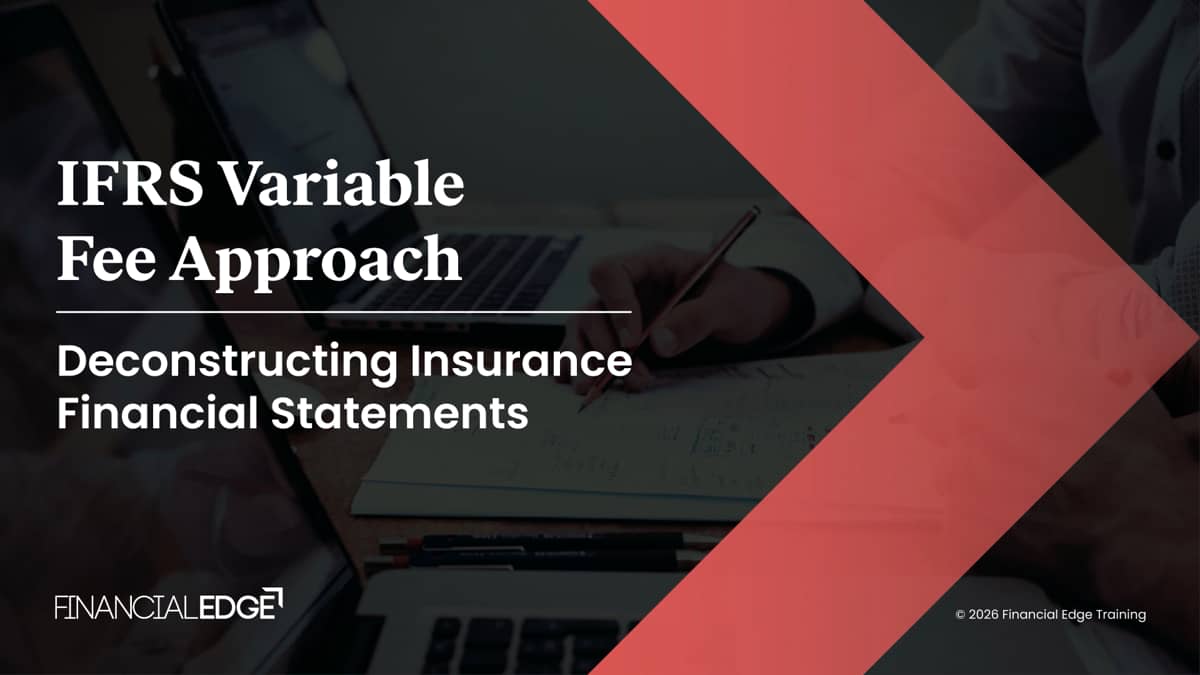 IFRS Variable Fee Approach

Deconstructing Insurance Financial Statements

FINANCIALEDGE

© 2026 Financial Edge Training